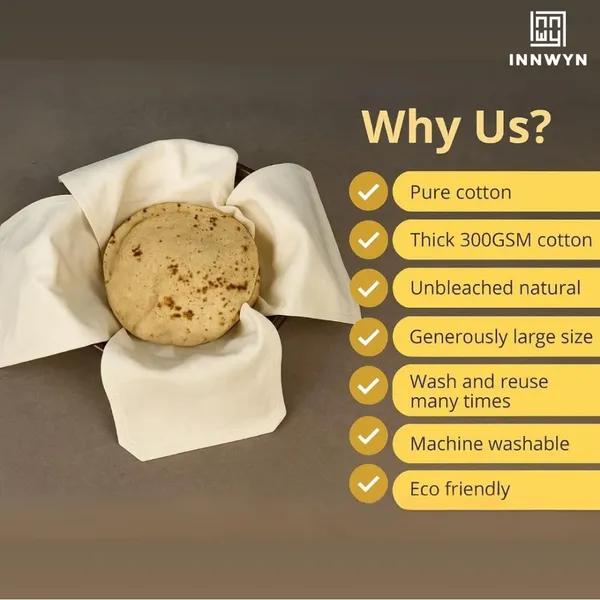 INNWYN

Why Us?

Pure cotton

Thick 300GSM cotton

Unbleached natural

Generously large size

Wash and reuse many times

Machine washable

Eco friendly